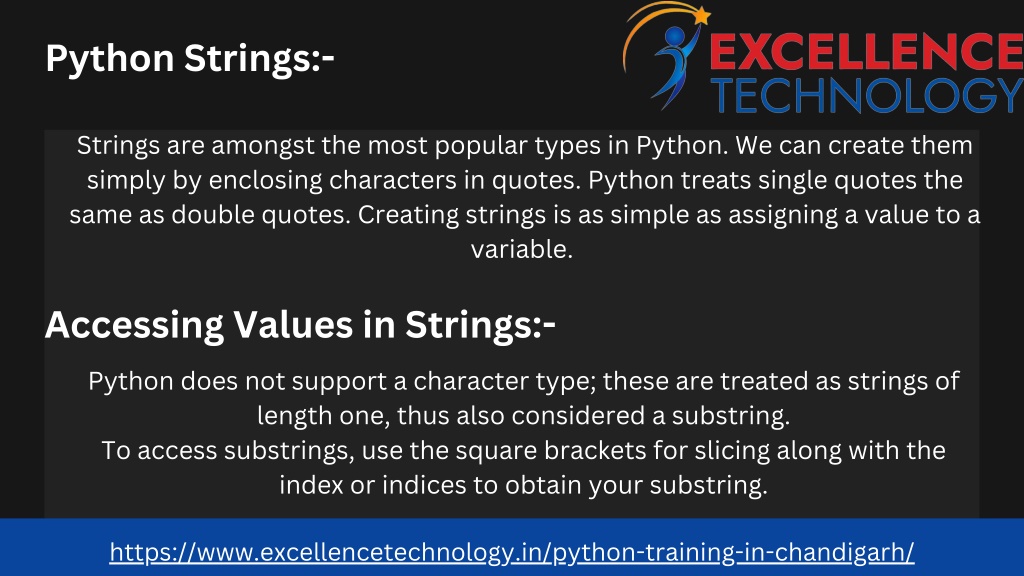 Python Strings:-

EXCELLENCE TECHNOLOGY

Strings are amongst the most popular types in Python. We can create them simply by enclosing characters in quotes. Python treats single quotes the same as double quotes. Creating strings is as simple as assigning a value to a variable.

Accessing Values in Strings:-

Python does not support a character type; these are treated as strings of length one, thus also considered a substring.
To access substrings, use the square brackets for slicing along with the index or indices to obtain your substring.

https://www.excellencetechnology.in/python-training-in-chandigarh/